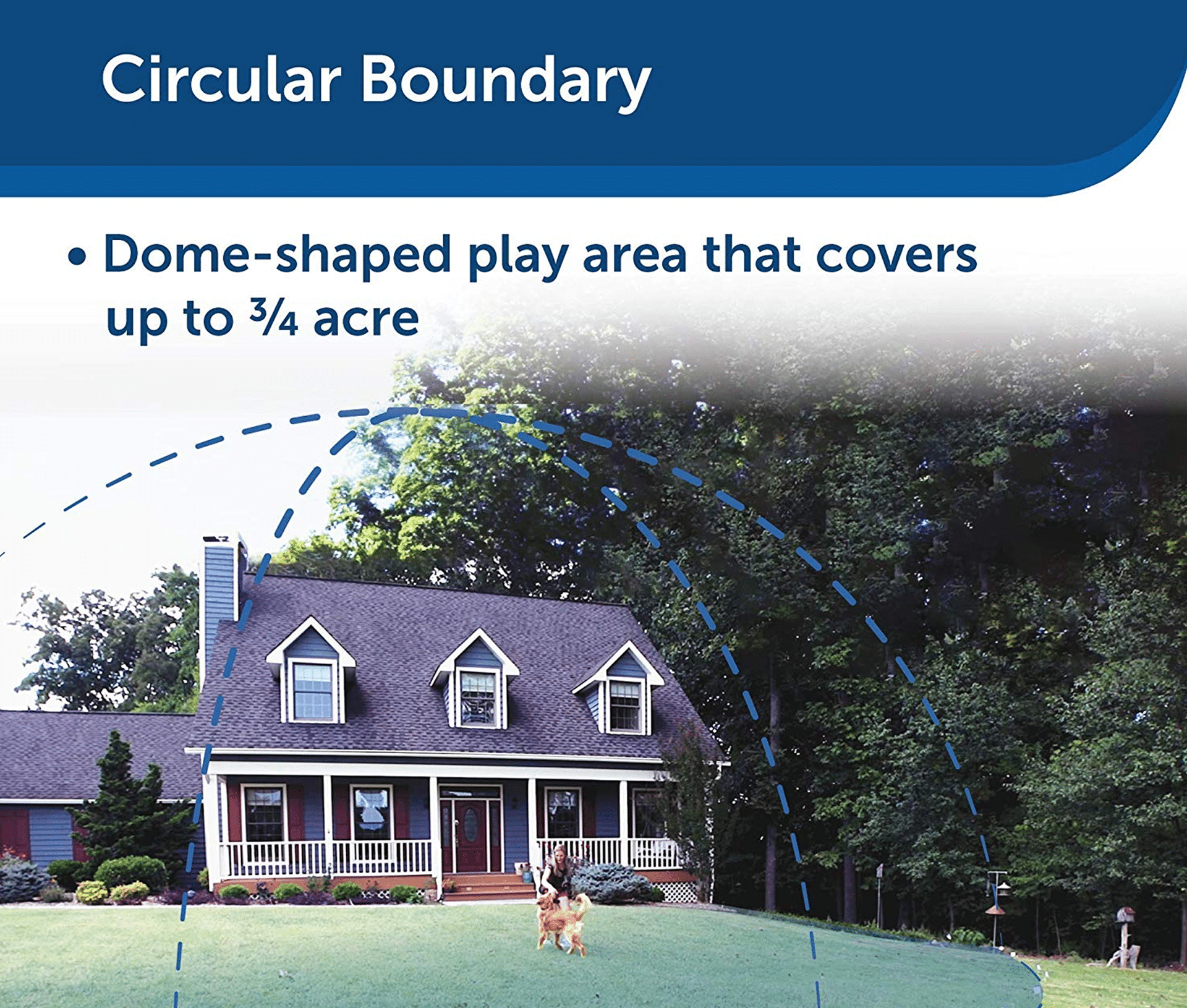 Circular Boundary

• Dome-shaped play area that covers up to ¾ acre